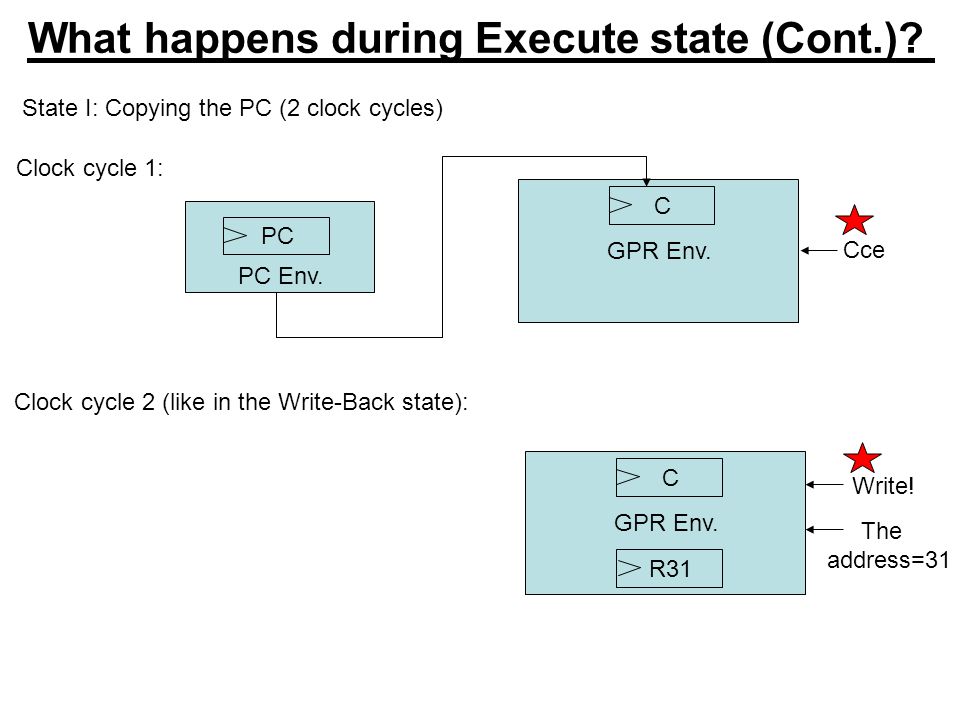 What happens during Execute state (Cont.)?

State I: Copying the PC (2 clock cycles)

Clock cycle 1:

PC

PC Env.

C

GPR Env.

Cce

Clock cycle 2 (like in the Write-Back state):

C

GPR Env.

R31

Write!

The address=31